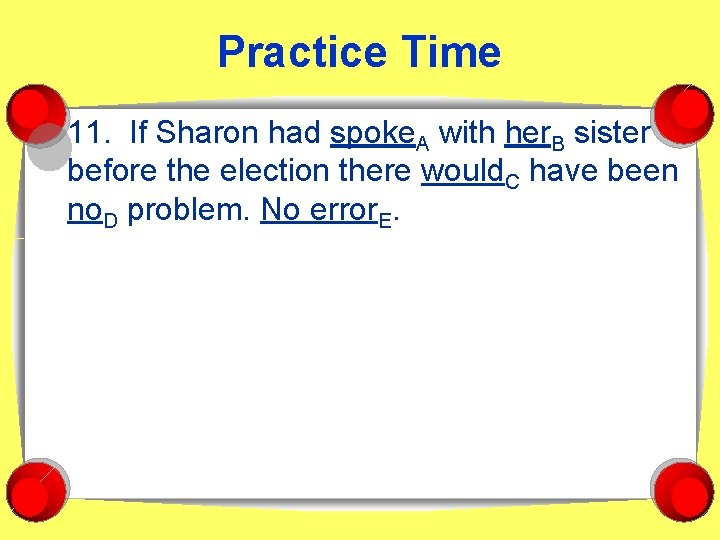 Practice Time

11. If Sharon had spoke$_A$ with her$_B$ sister before the election there would$_C$ have been no$_D$ problem. No error$_E$.